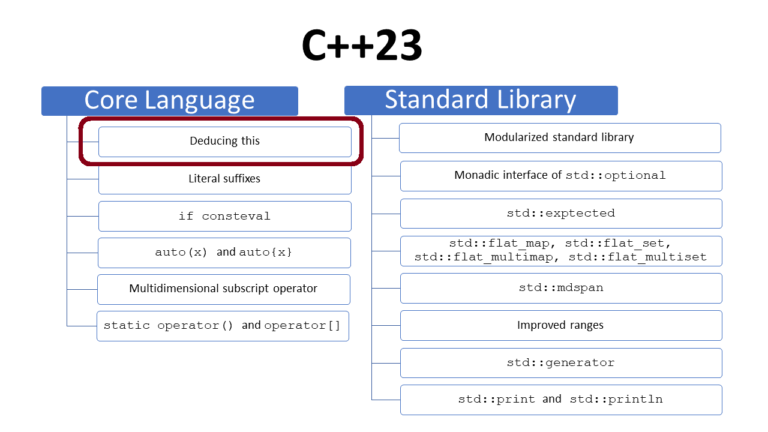 C++23

Core Language

Deducing this

Literal suffixes

if consteval

auto(x) and auto{x}

Multidimensional subscript operator

static operator() and operator[]

Standard Library

Modularized standard library

Monadic interface of std::optional

std::exptected

std::flat_map, std::flat_set, std::flat_multimap, std::flat_multiset

std::mdspan

Improved ranges

std::generator

std::print and std::println